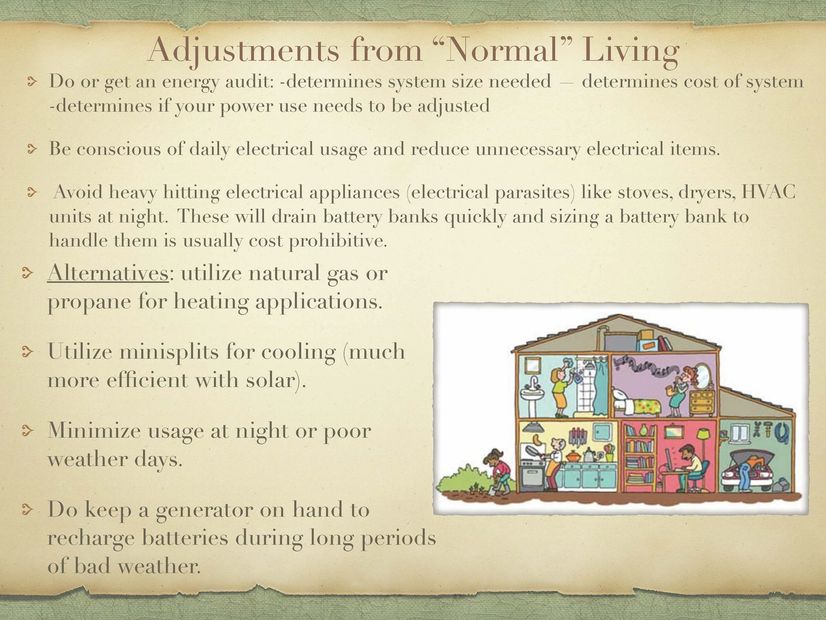 Adjustments from “Normal” Living

Do or get an energy audit: -determines system size needed — determines cost of system -determines if your power use needs to be adjusted

Be conscious of daily electrical usage and reduce unnecessary electrical items.

Avoid heavy hitting electrical appliances (electrical parasites) like stoves, dryers, HVAC units at night. These will drain battery banks quickly and sizing a battery bank to handle them is usually cost prohibitive.

Alternatives: utilize natural gas or propane for heating applications.

Utilize minisplits for cooling (much more efficient with solar).

Minimize usage at night or poor weather days.

Do keep a generator on hand to recharge batteries during long periods of bad weather.